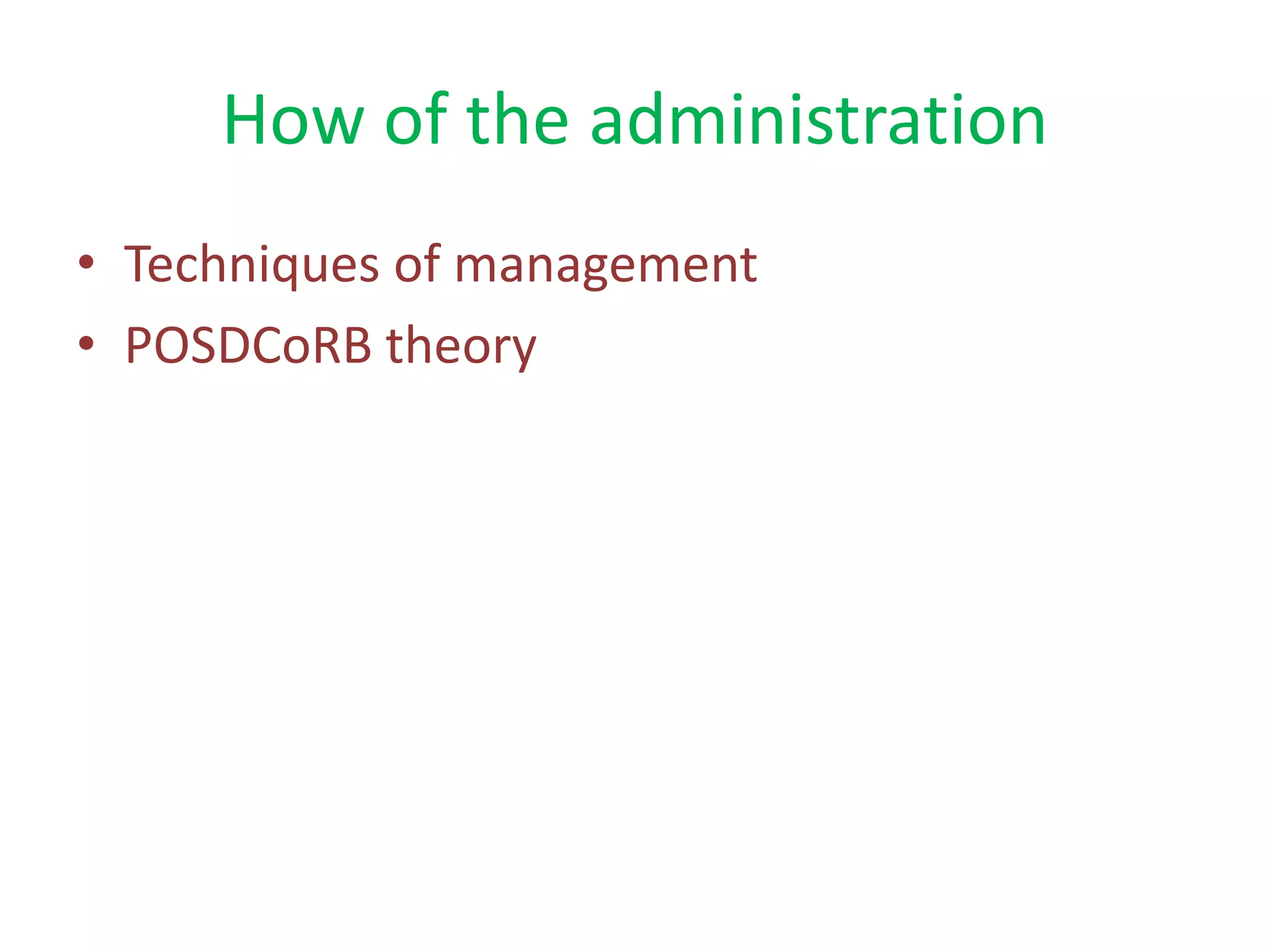 How of the administration

• Techniques of management
• POSDCoRB theory